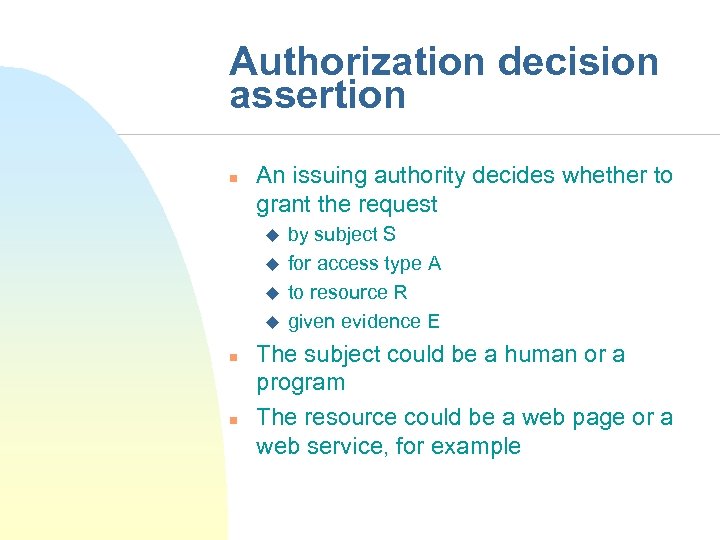 Authorization decision assertion

- An issuing authority decides whether to grant the request
  - by subject S
  - for access type A
  - to resource R
  - given evidence E
- The subject could be a human or a program
- The resource could be a web page or a web service, for example